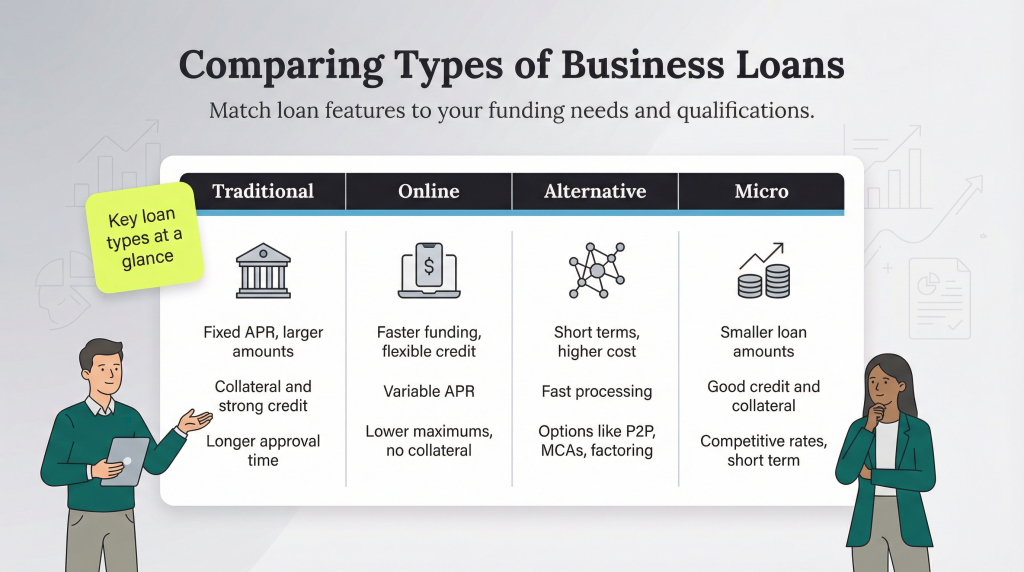 Comparing Types of Business Loans

Match loan features to your funding needs and qualifications.

Key loan types at a glance

| Traditional | Online | Alternative | Micro |
|---|---|---|---|
| Fixed APR, larger amounts | Faster funding, flexible credit | Short terms, higher cost | Smaller loan amounts |
| Collateral and strong credit | Variable APR | Fast processing | Good credit and collateral |
| Longer approval time | Lower maximums, no collateral | Options like P2P, MCAs, factoring | Competitive rates, short term |